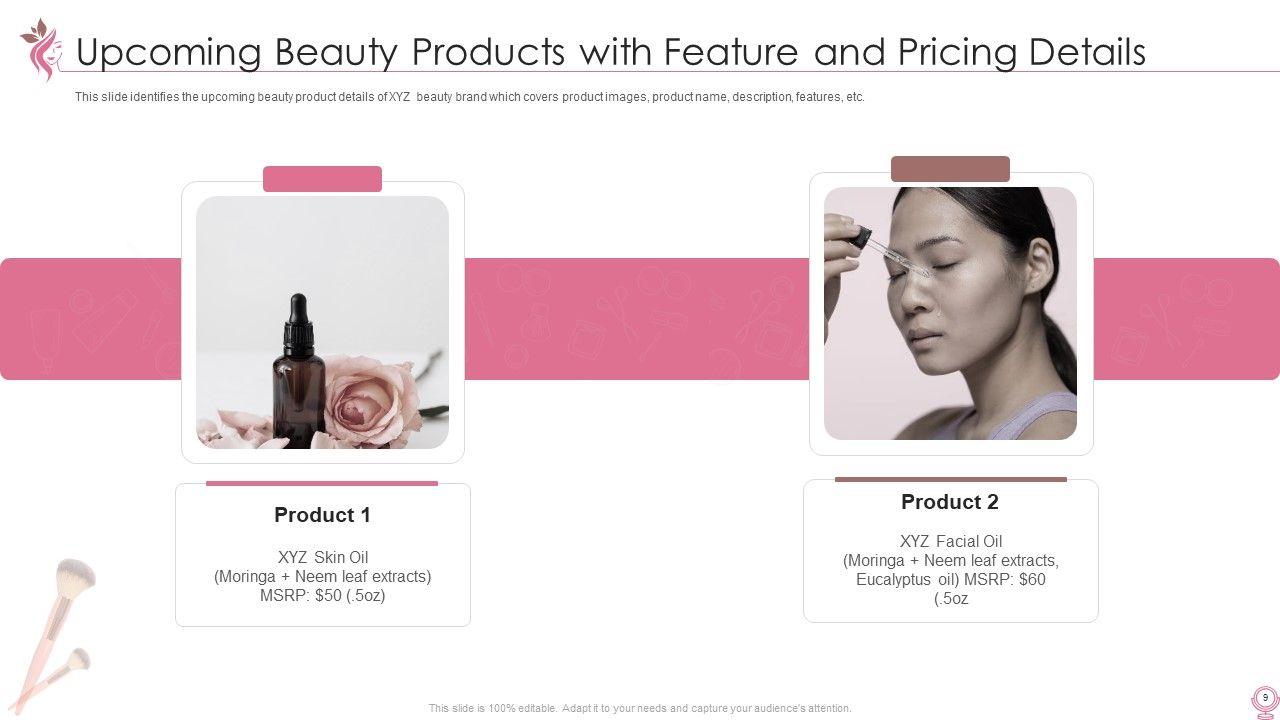 Upcoming Beauty Products with Feature and Pricing Details

This slide identifies the upcoming beauty product details of XYZ beauty brand which covers product images, product name, description, features, etc.

Product 1

XYZ Skin Oil
(Moringa + Neem leaf extracts)
MSRP: $50 (.5oz)

Product 2

XYZ Facial Oil
(Moringa + Neem leaf extracts, Eucalyptus oil) MSRP: $60 (.5oz

This slide is 100% editable. Adapt it to your needs and capture your audience's attention.

9